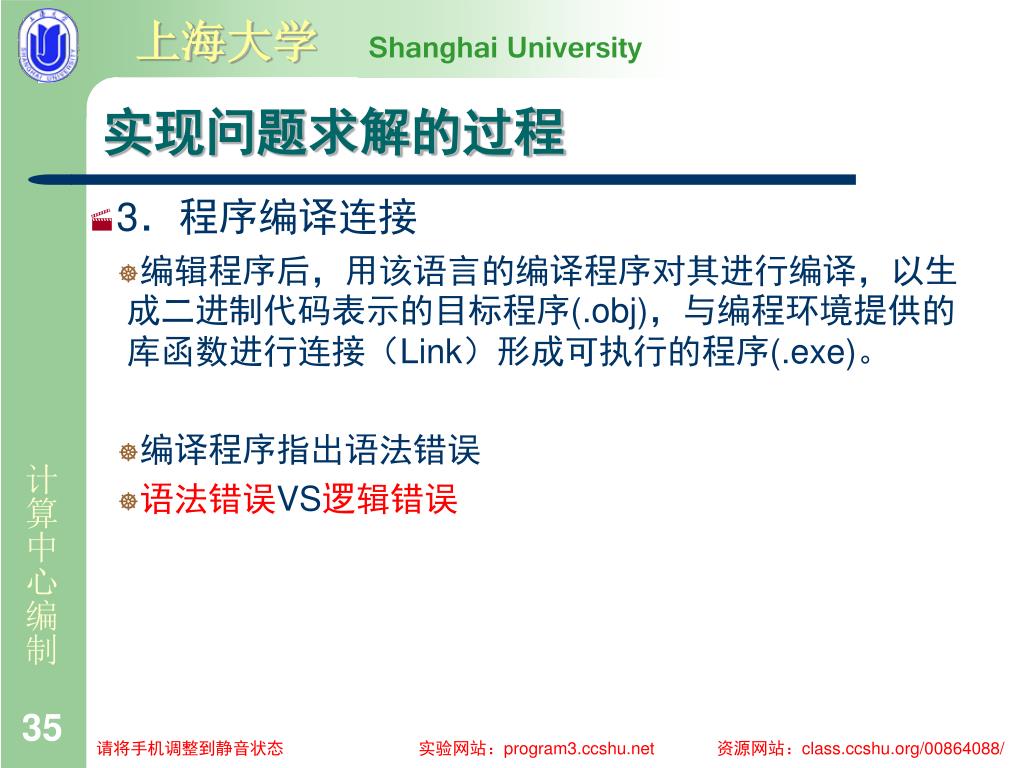 上海大学 Shanghai University

实现问题求解的过程

3．程序编译连接

编辑程序后，用该语言的编译程序对其进行编译，以生成二进制代码表示的目标程序(.obj)，与编程环境提供的库函数进行连接（Link）形成可执行的程序(.exe)。

编译程序指出语法错误

语法错误VS逻辑错误

计算中心编制

35

请将手机调整到静音状态　实验网站：program3.ccshu.net　资源网站：class.ccshu.org/00864088/